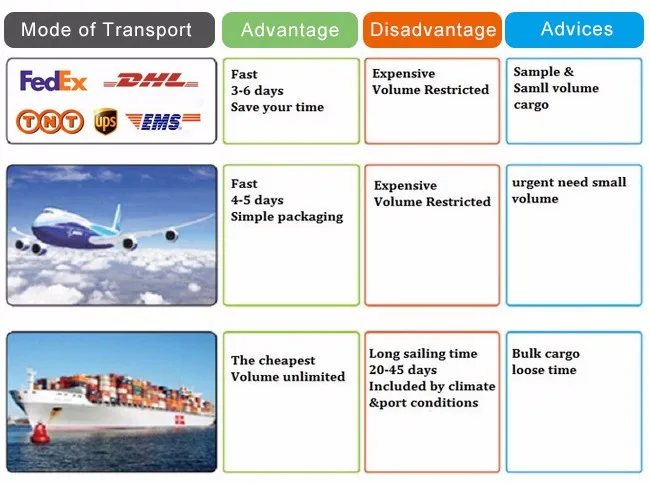 | Mode of Transport | Advantage | Disadvantage | Advices |
|---|---|---|---|
| FedEx DHL TNT ups EMS | Fast 3-6 days Save your time | Expensive Volume Restricted | Sample & Samll volume cargo |
| | Fast 4-5 days Simple packaging | Expensive Volume Restricted | urgent need small volume |
| | The cheapest Volume unlimited | Long sailing time 20-45 days Included by climate &port conditions | Bulk cargo loose time |